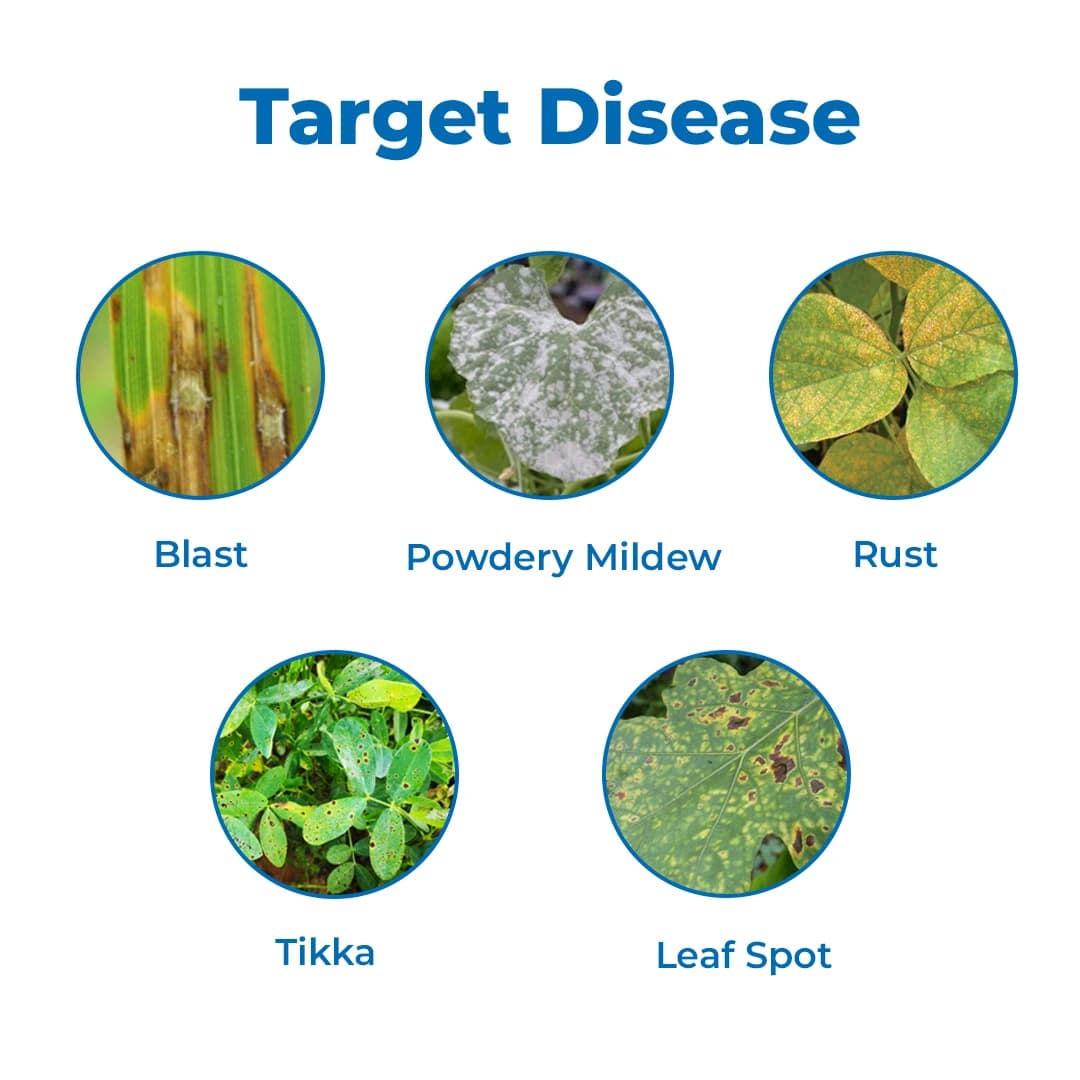 Target Disease

Blast

Powdery Mildew

Rust

Tikka

Leaf Spot